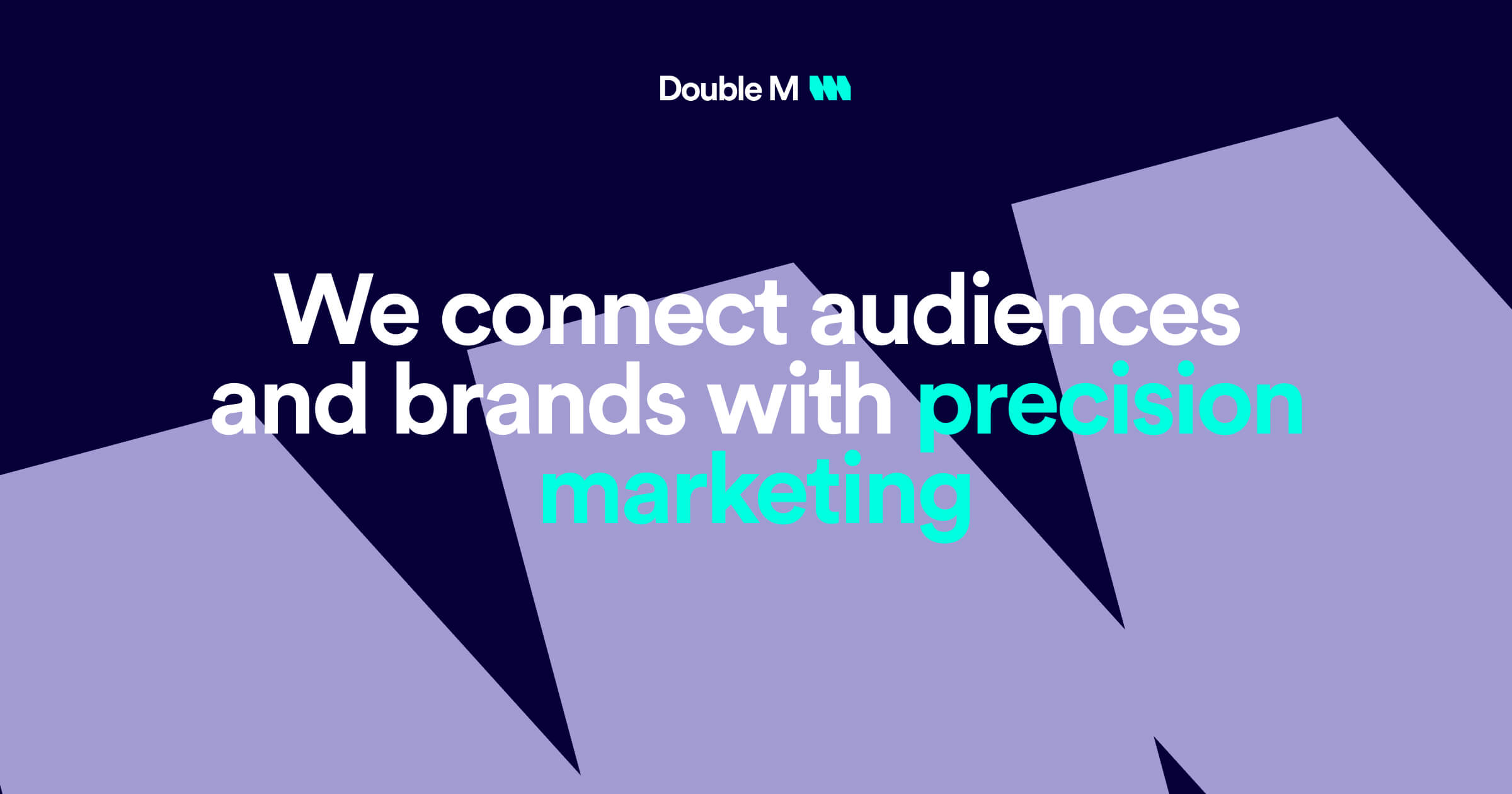 Double M

We connect audiences and brands with precision marketing